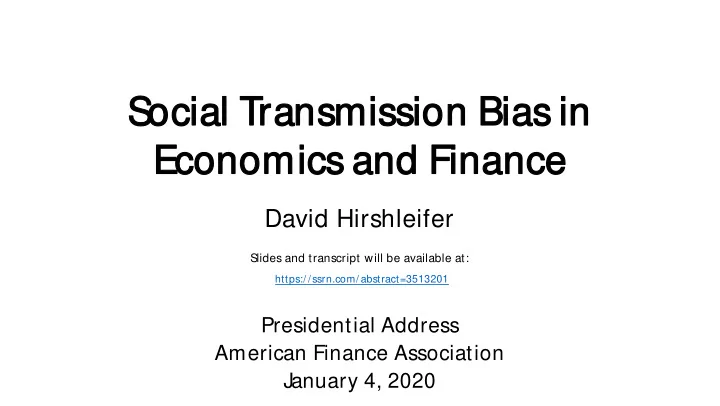 Social Transmission Bias in Economics and Finance

David Hirshleifer

Slides and transcript will be available at:

https://ssrn.com/abstract=3513201

Presidential Address
American Finance Association
January 4, 2020